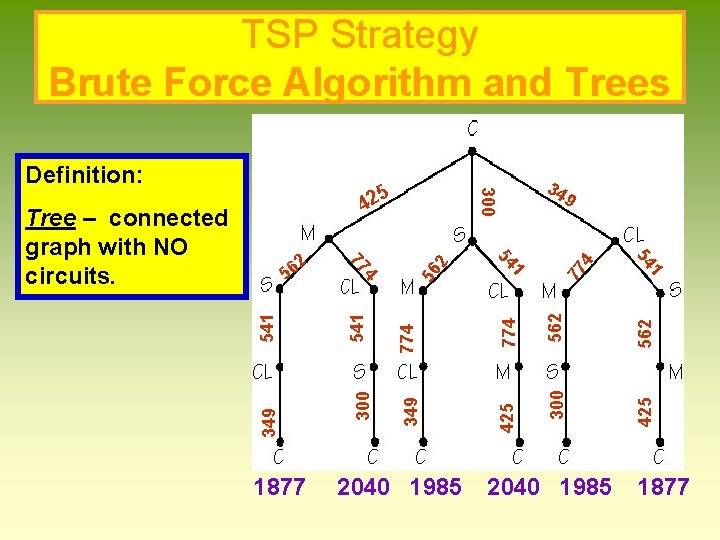 TSP Strategy
Brute Force Algorithm and Trees

Definition:

Tree – connected graph with NO circuits.

C
425
300
349
M
S
CL
562
774
562
541
774
541
S
CL
M
CL
M
S
541
541
774
774
562
562
CL
S
CL
M
S
M
349
300
349
425
300
425
C
C
C
C
C
C

1877 2040 1985 2040 1985 1877